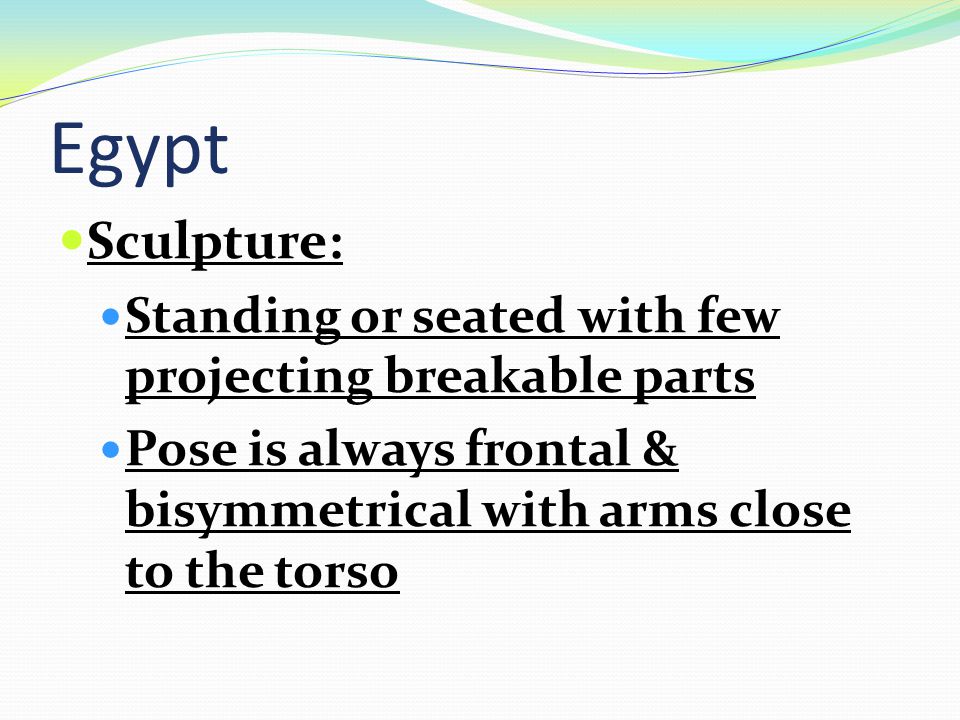 Egypt

Sculpture:

Standing or seated with few projecting breakable parts

Pose is always frontal & bisymmetrical with arms close to the torso